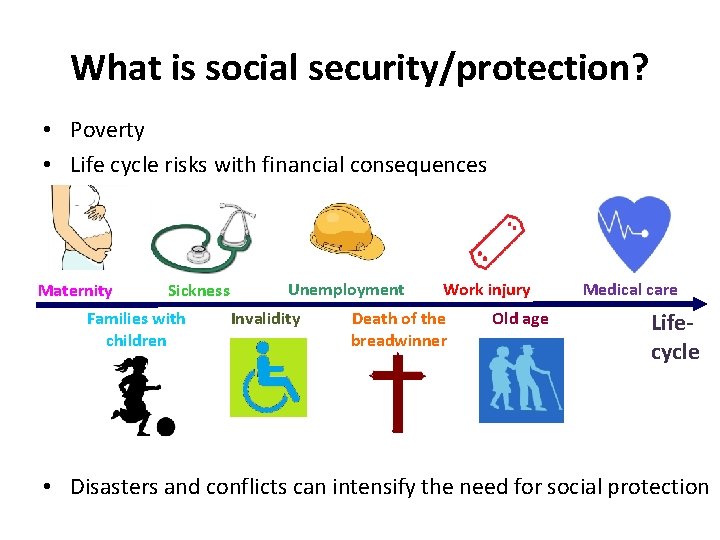 What is social security/protection?

• Poverty
• Life cycle risks with financial consequences

Maternity Sickness Unemployment Work injury Medical care

Families with children Invalidity Death of the breadwinner Old age

Life-cycle

• Disasters and conflicts can intensify the need for social protection